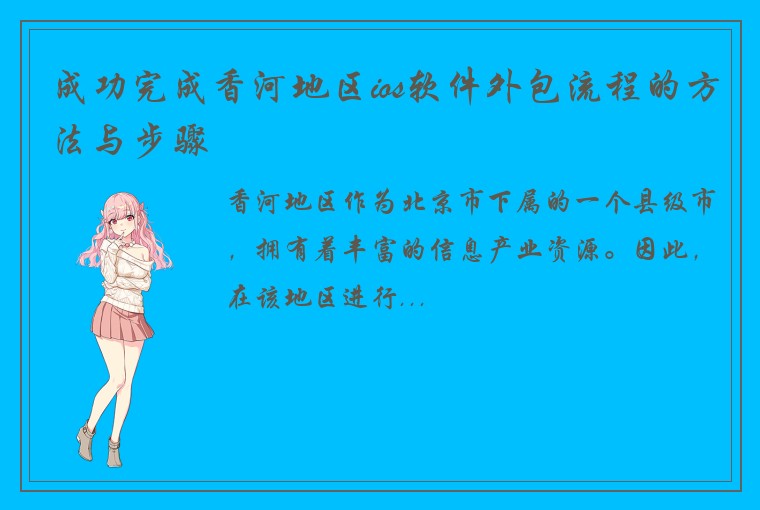 成功完成香河地区ios软件外包流程的方法与步骤

香河地区作为北京市下属的一个县级市，拥有着丰富的信息产业资源。因此，在该地区进行...